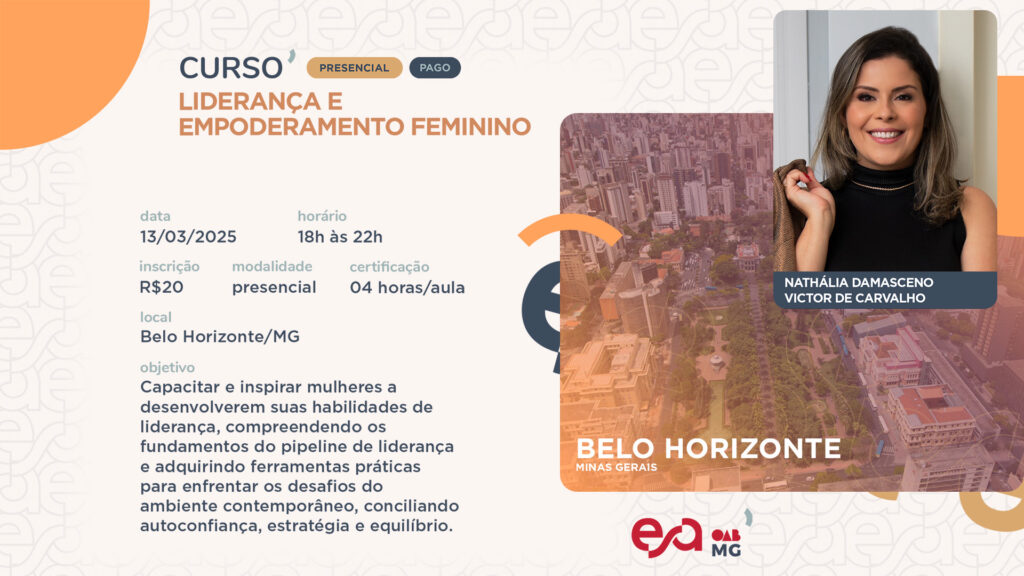 CURSO PRESENCIAL PAGO

LIDERANÇA E EMPODERAMENTO FEMININO

data
13/03/2025

horário
18h às 22h

inscrição
R$20

modalidade
presencial

certificação
04 horas/aula

local
Belo Horizonte/MG

objetivo
Capacitar e inspirar mulheres a desenvolverem suas habilidades de liderança, compreendendo os fundamentos do pipeline de liderança e adquirindo ferramentas práticas para enfrentar os desafios do ambiente contemporâneo, conciliando autoconfiança, estratégia e equilíbrio.

NATHÁLIA DAMASCENO VICTOR DE CARVALHO

BELO HORIZONTE
MINAS GERAIS

esa OAB MG